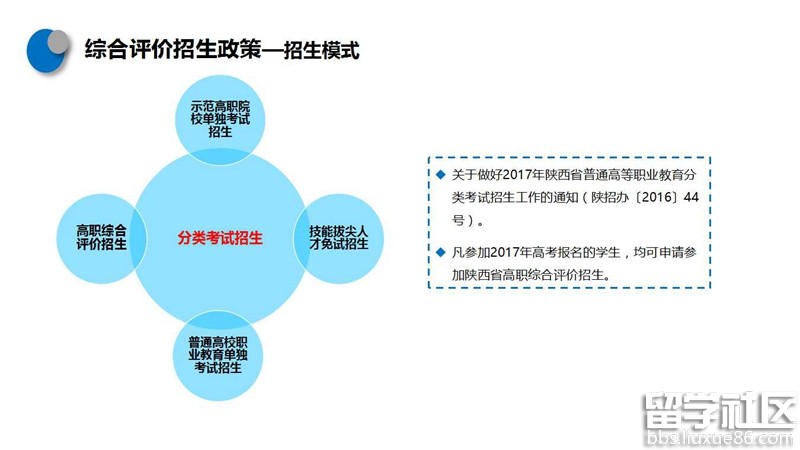 综合评价招生政策—招生模式

示范高职院校单独考试招生

高职综合评价招生

分类考试招生

技能拔尖人才免试招生

普通高校职业教育单独考试招生

◆ 关于做好2017年陕西省普通高等职业教育分类考试招生工作的通知（陕招办〔2016〕44号）。

◆ 凡参加2017年高考报名的学生，均可申请参加陕西省高职综合评价招生。

留学社区
bbs.liuxue86.com